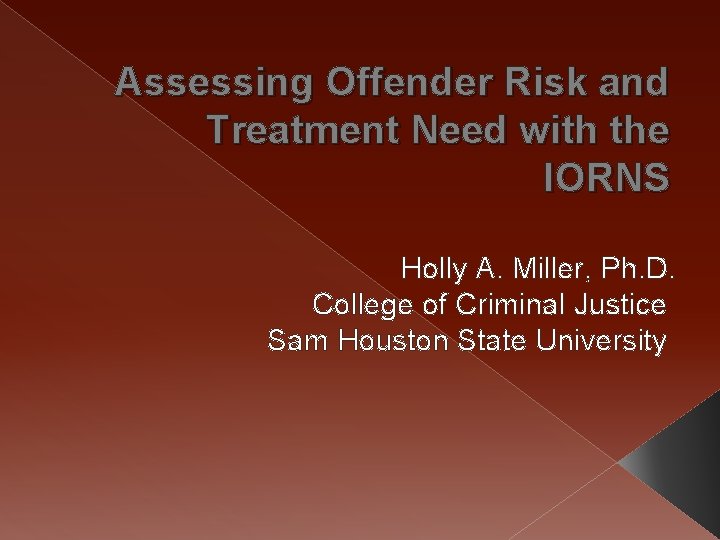 Assessing Offender Risk and Treatment Need with the IORNS

Holly A. Miller, Ph.D.
College of Criminal Justice
Sam Houston State University